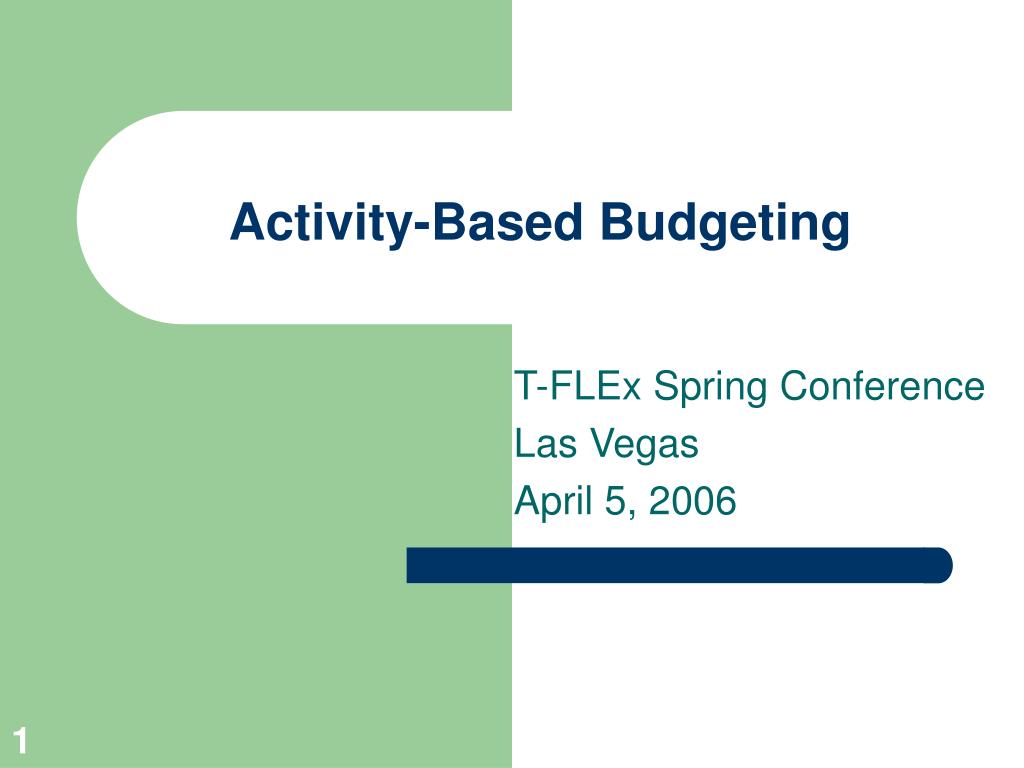 Activity-Based Budgeting

T-FLEx Spring Conference
Las Vegas
April 5, 2006

1